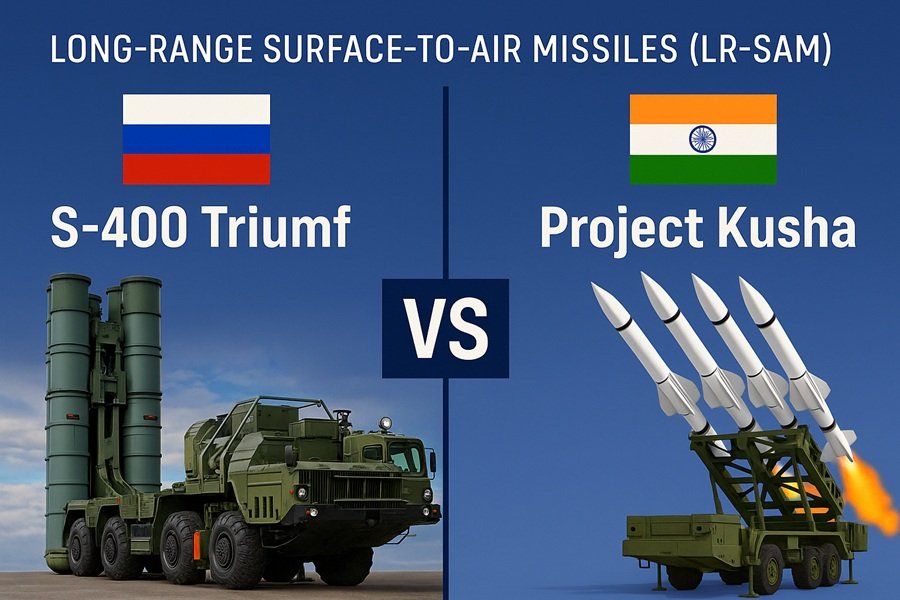 LONG-RANGE SURFACE-TO-AIR MISSILES (LR-SAM)

S-400 Triumf

VS

Project Kusha